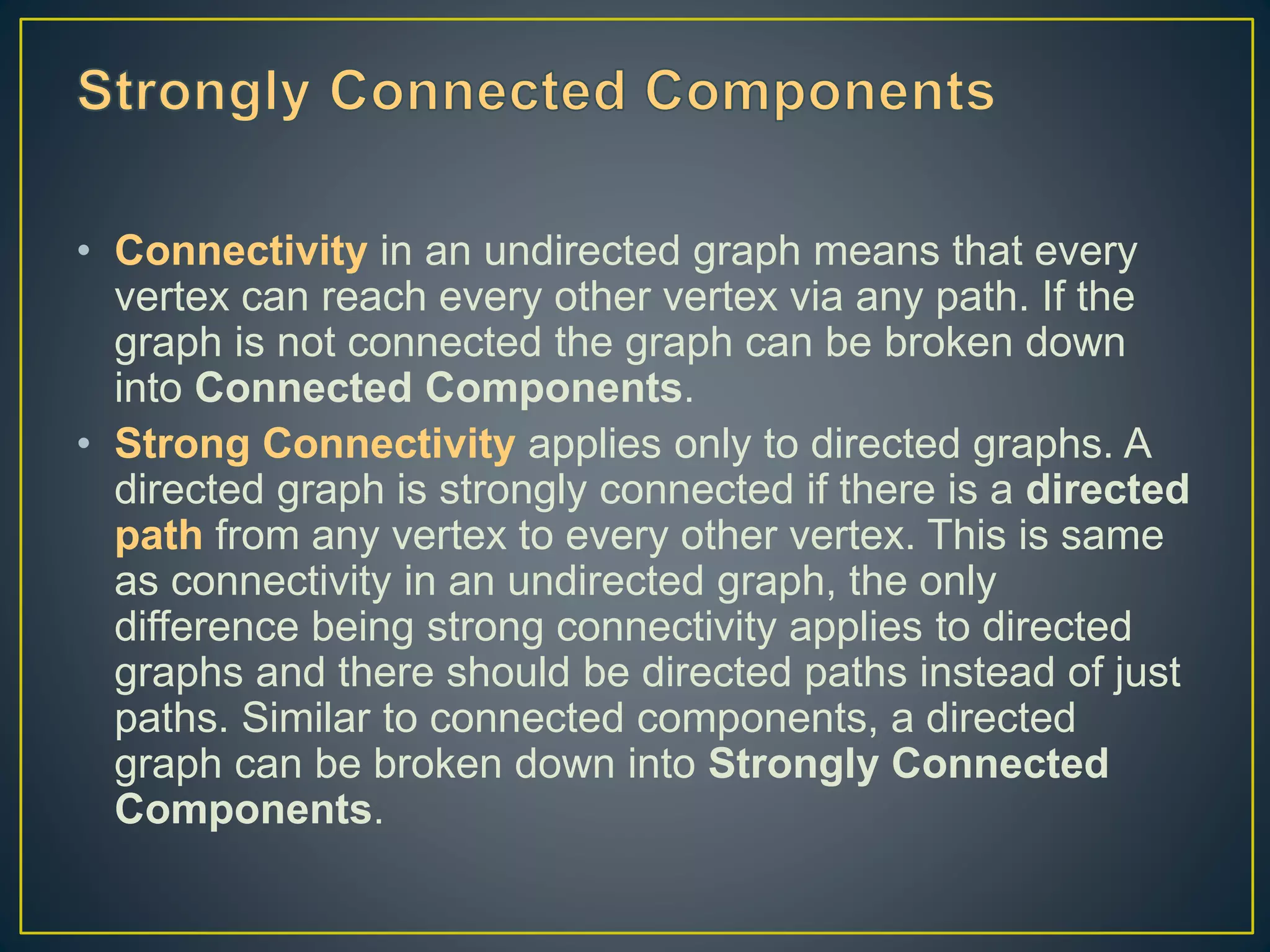 Strongly Connected Components

• Connectivity in an undirected graph means that every vertex can reach every other vertex via any path. If the graph is not connected the graph can be broken down into Connected Components.

• Strong Connectivity applies only to directed graphs. A directed graph is strongly connected if there is a directed path from any vertex to every other vertex. This is same as connectivity in an undirected graph, the only difference being strong connectivity applies to directed graphs and there should be directed paths instead of just paths. Similar to connected components, a directed graph can be broken down into Strongly Connected Components.